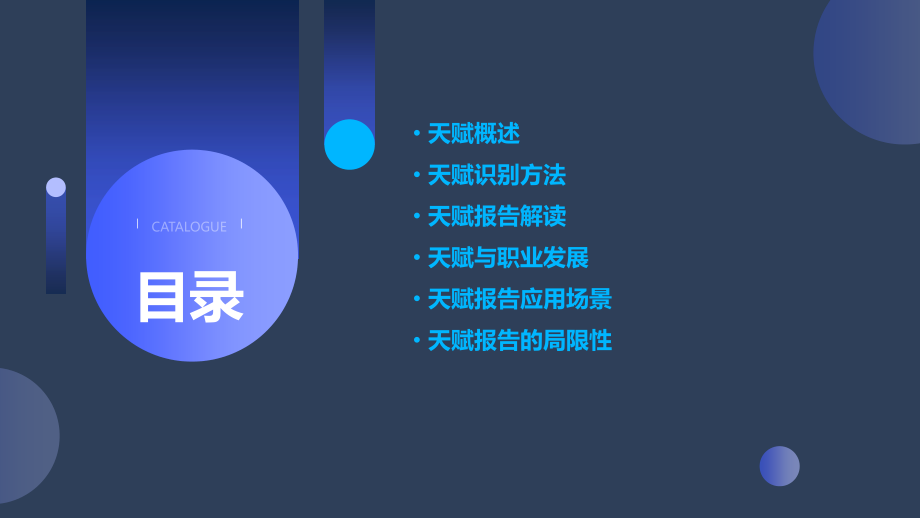 CATALOGUE

目录

• 天赋概述
• 天赋识别方法
• 天赋报告解读
• 天赋与职业发展
• 天赋报告应用场景
• 天赋报告的局限性